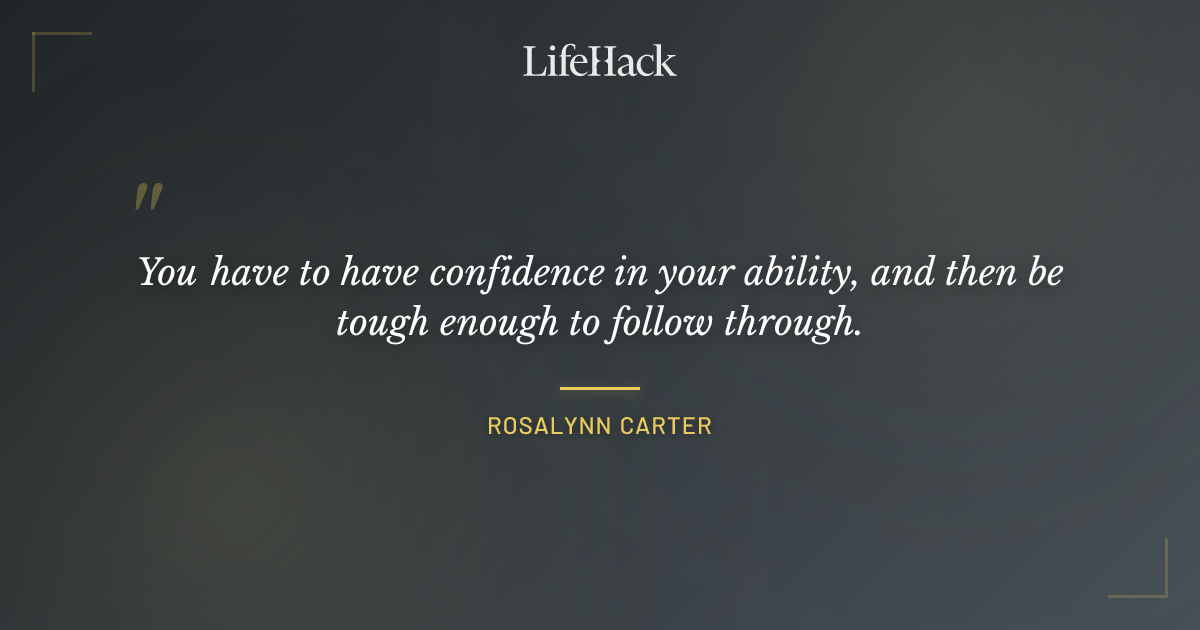 LifeHack

"

You have to have confidence in your ability, and then be tough enough to follow through.

ROSALYNN CARTER